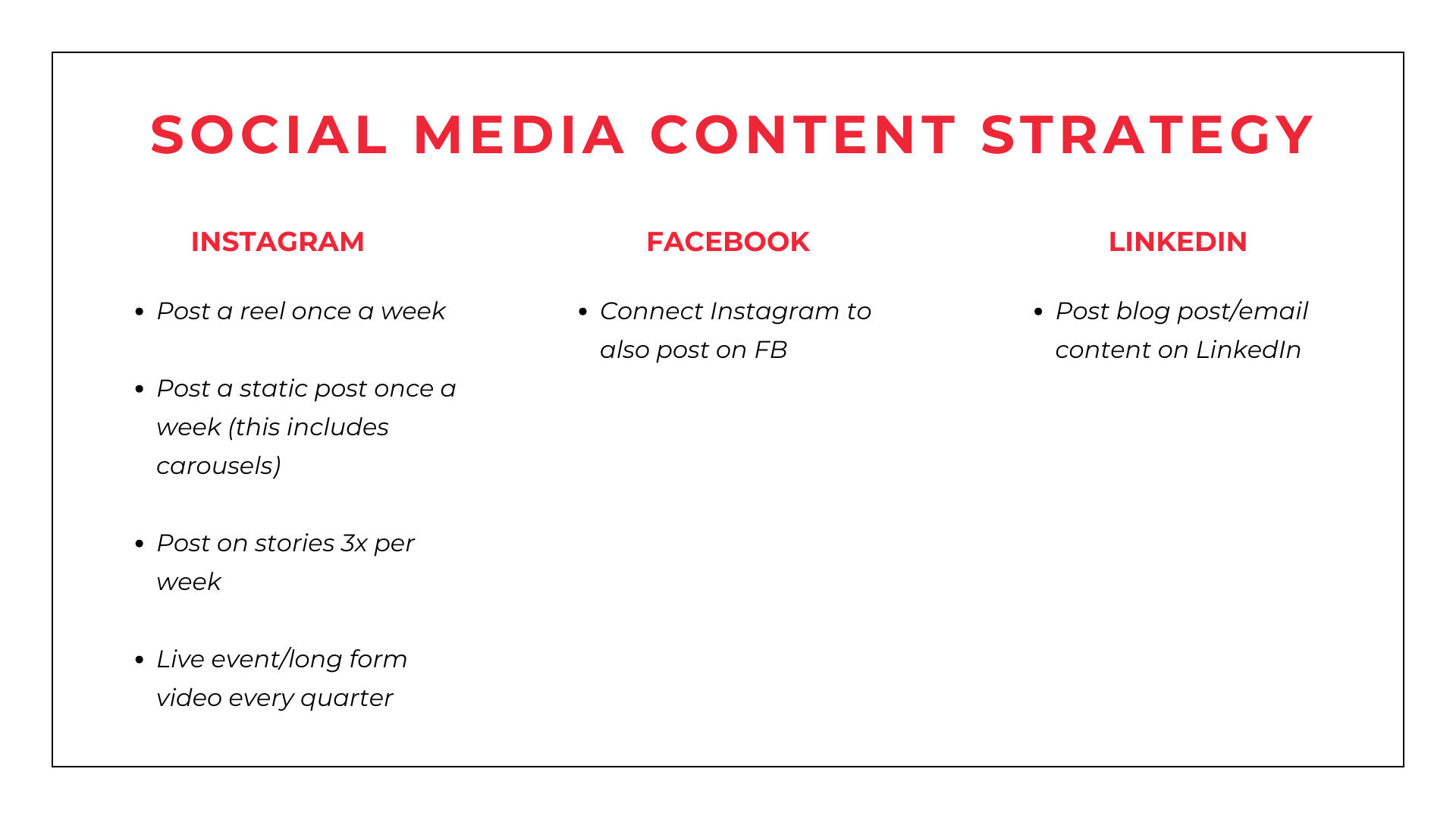 SOCIAL MEDIA CONTENT STRATEGY

INSTAGRAM

- Post a reel once a week
- Post a static post once a week (this includes carousels)
- Post on stories 3x per week
- Live event/long form video every quarter

FACEBOOK

- Connect Instagram to also post on FB

LINKEDIN

- Post blog post/email content on LinkedIn